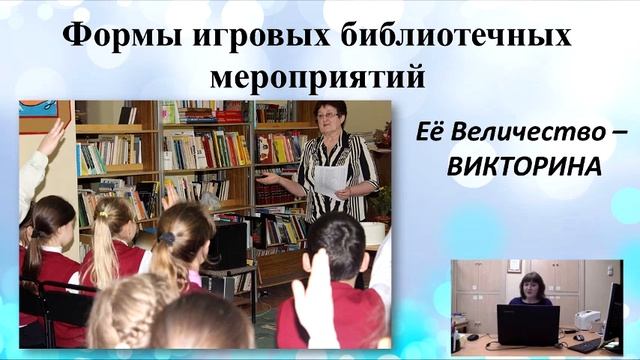 Формы игровых библиотечных мероприятий

Её Величество – ВИКТОРИНА